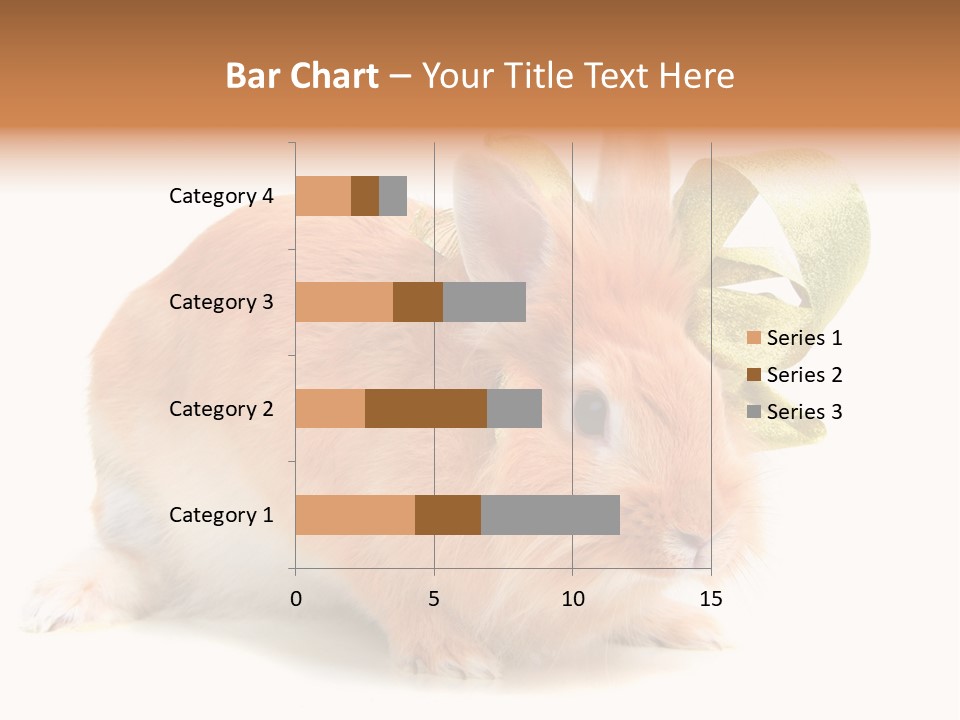 Bar Chart – Your Title Text Here

Category 4
Category 3
Category 2
Category 1

0
5
10
15

Series 1
Series 2
Series 3